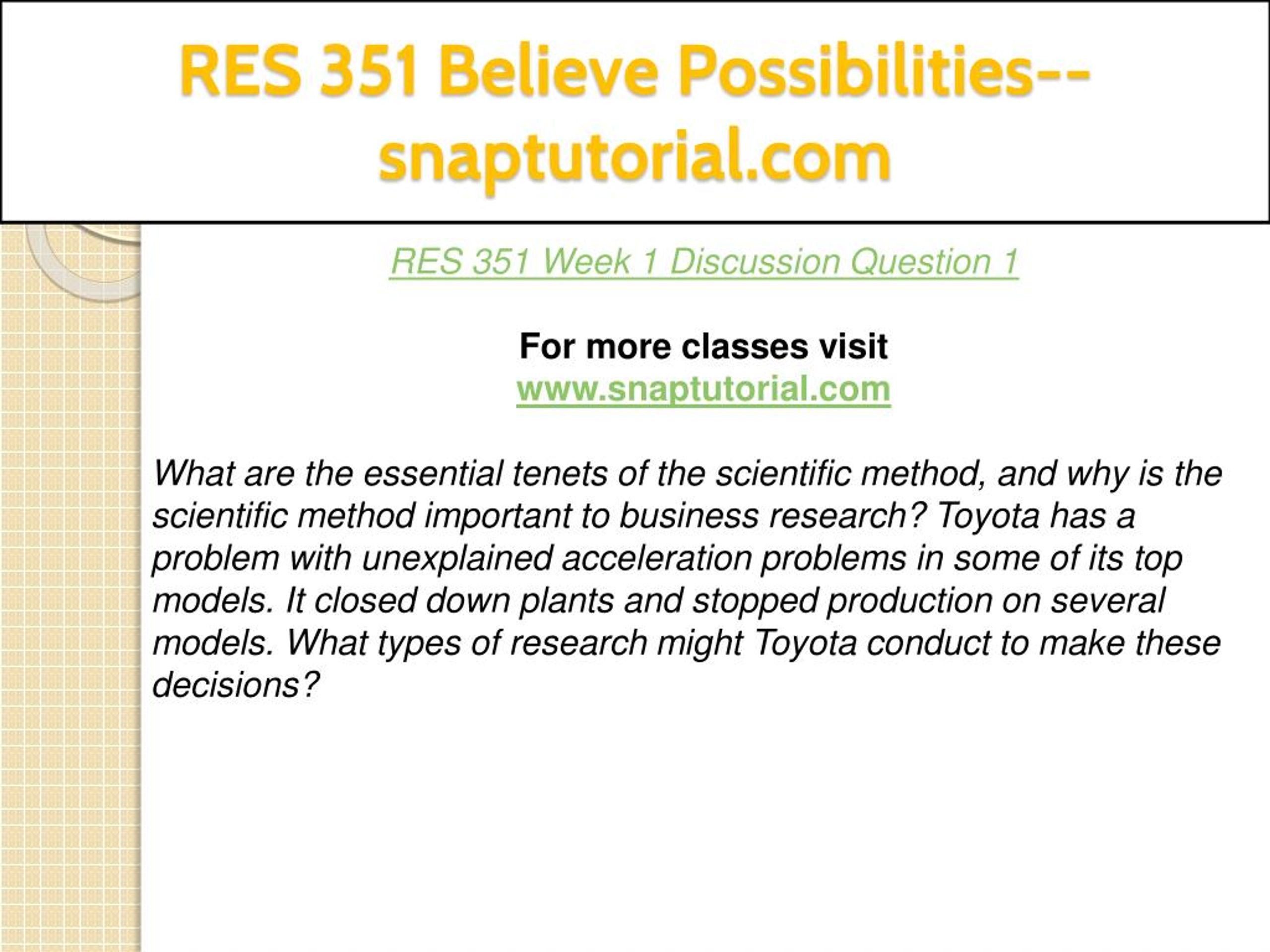 RES 351 Believe Possibilities--snaptutorial.com

RES 351 Week 1 Discussion Question 1

For more classes visit
www.snaptutorial.com

What are the essential tenets of the scientific method, and why is the scientific method important to business research? Toyota has a problem with unexplained acceleration problems in some of its top models. It closed down plants and stopped production on several models. What types of research might Toyota conduct to make these decisions?